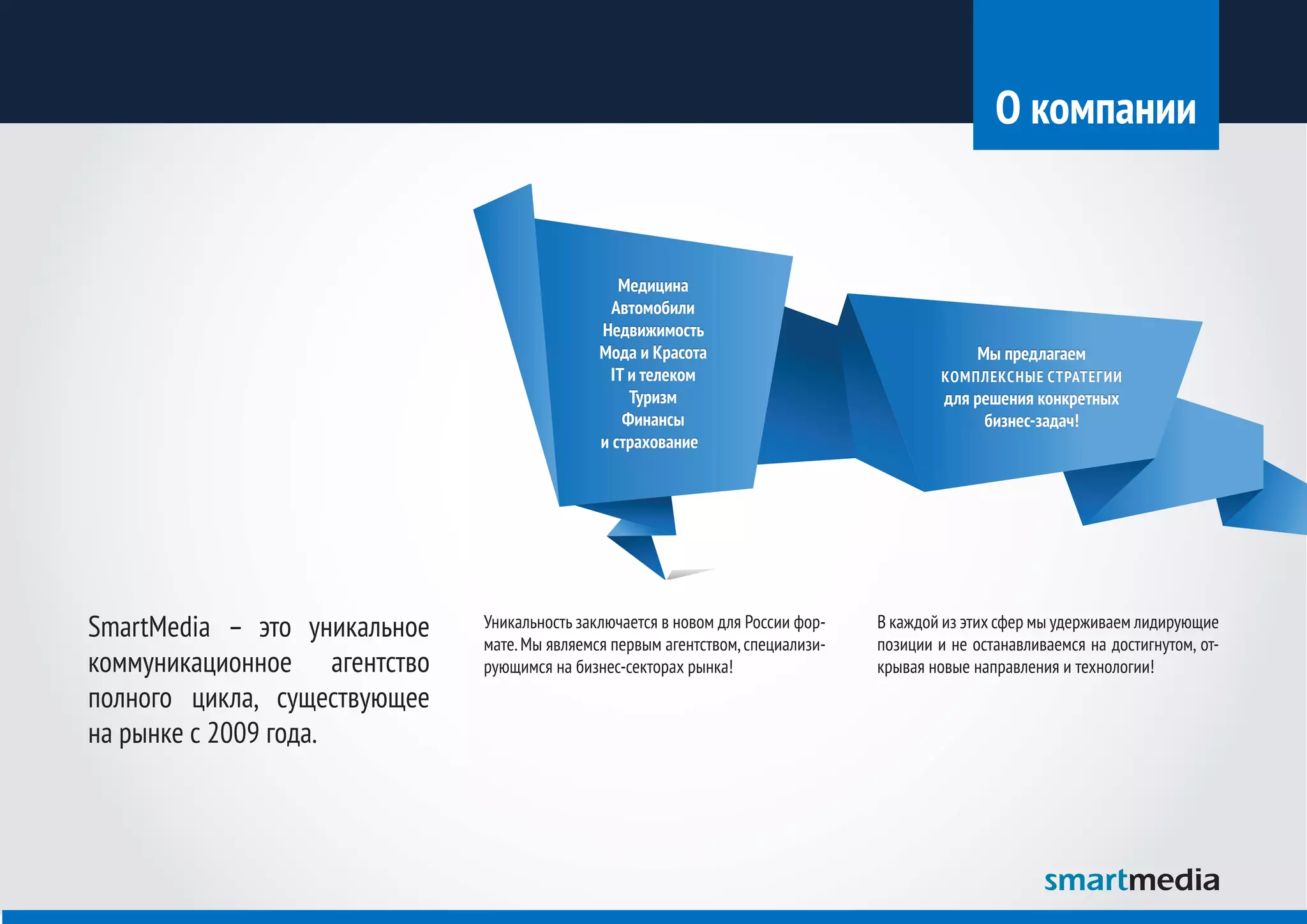 О компании

Медицина
Автомобили
Недвижимость
Мода и Красота
IT и телеком
Туризм
Финансы
и страхование

Мы предлагаем
КОМПЛЕКСНЫЕ СТРАТЕГИИ
для решения конкретных
бизнес-задач!

SmartMedia – это уникальное коммуникационное агентство полного цикла, существующее на рынке с 2009 года.

Уникальность заключается в новом для России формате. Мы являемся первым агентством, специализирующимся на бизнес-секторах рынка!

В каждой из этих сфер мы удерживаем лидирующие позиции и не останавливаемся на достигнутом, открывая новые направления и технологии!

smartmedia